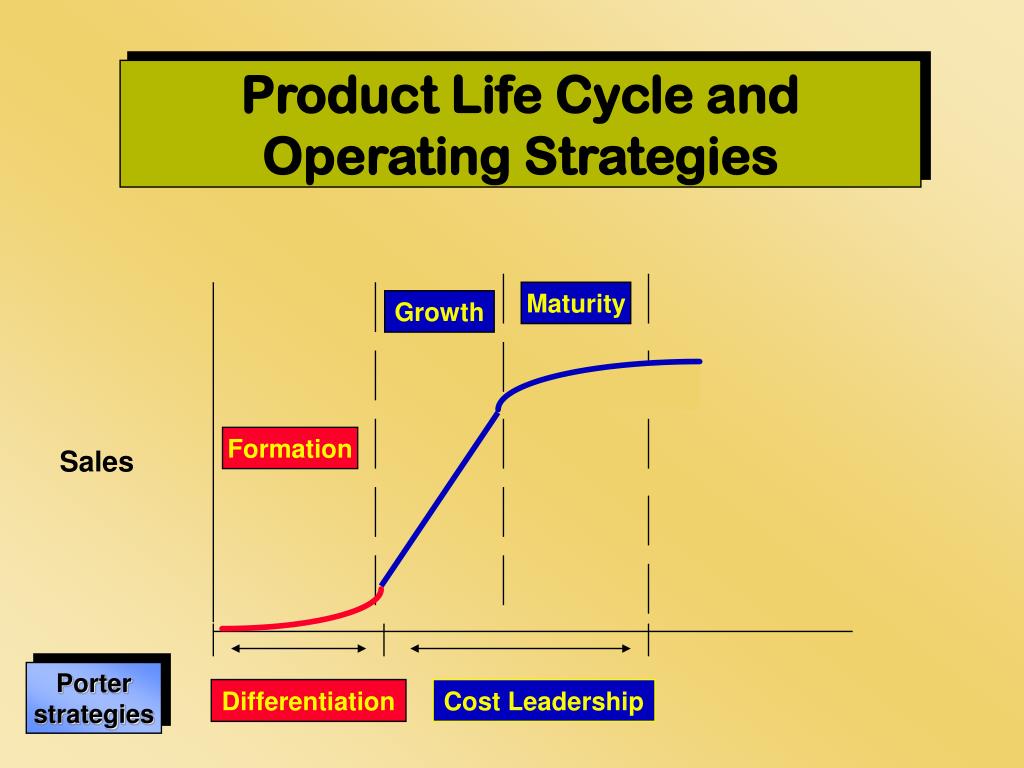 Product Life Cycle and Operating Strategies

Growth

Maturity

Formation

Sales

Porter strategies

Differentiation

Cost Leadership